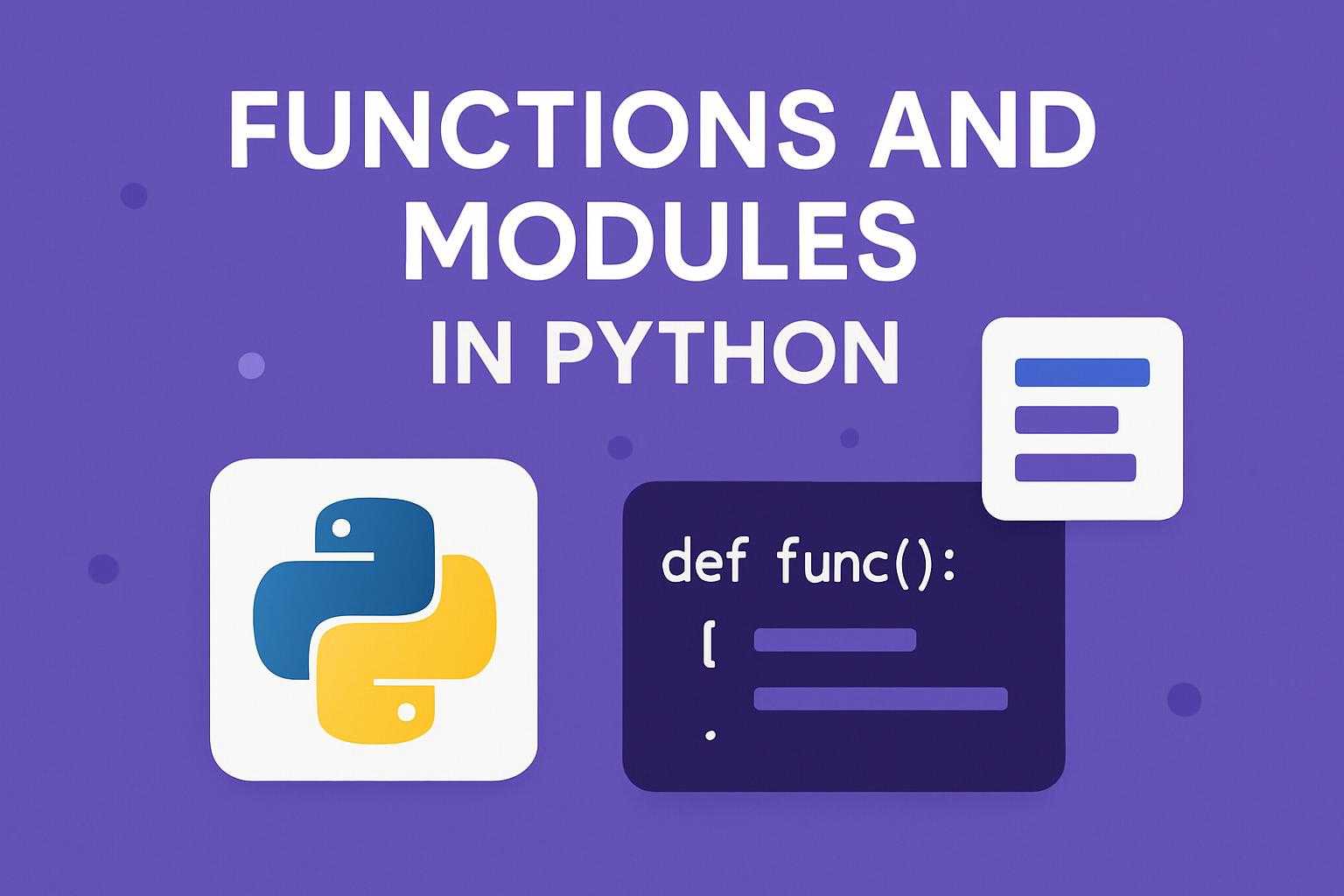 FUNCTIONS AND MODULES IN PYTHON

def func():
[
.